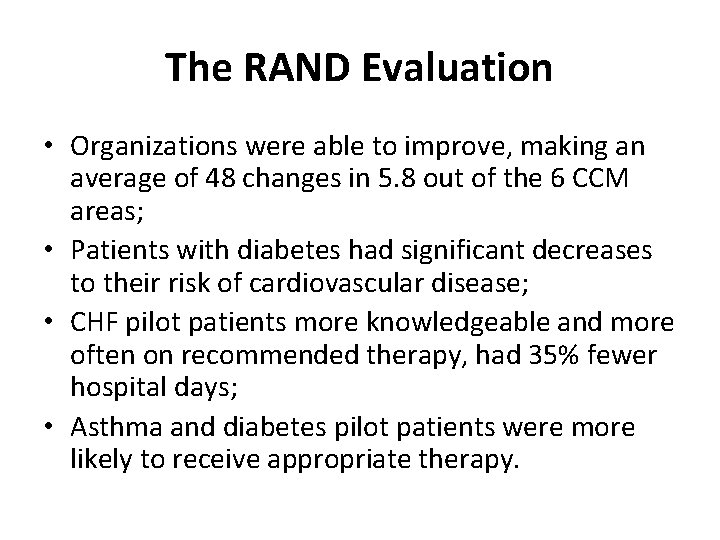 The RAND Evaluation

• Organizations were able to improve, making an average of 48 changes in 5.8 out of the 6 CCM areas;
• Patients with diabetes had significant decreases to their risk of cardiovascular disease;
• CHF pilot patients more knowledgeable and more often on recommended therapy, had 35% fewer hospital days;
• Asthma and diabetes pilot patients were more likely to receive appropriate therapy.